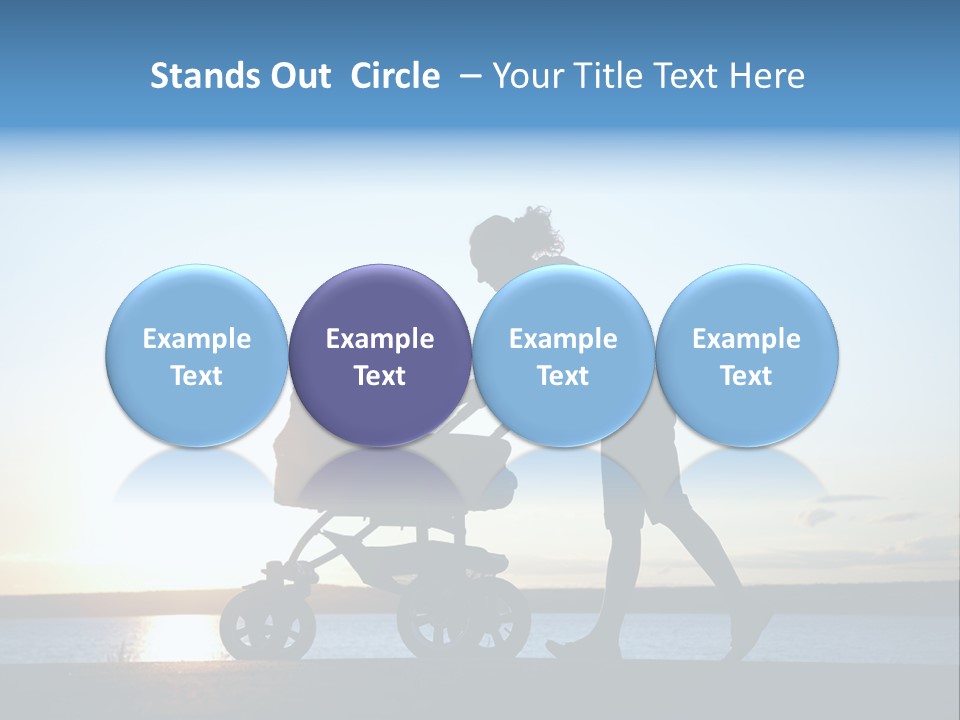 Stands Out Circle – Your Title Text Here

Example Text

Example Text

Example Text

Example Text